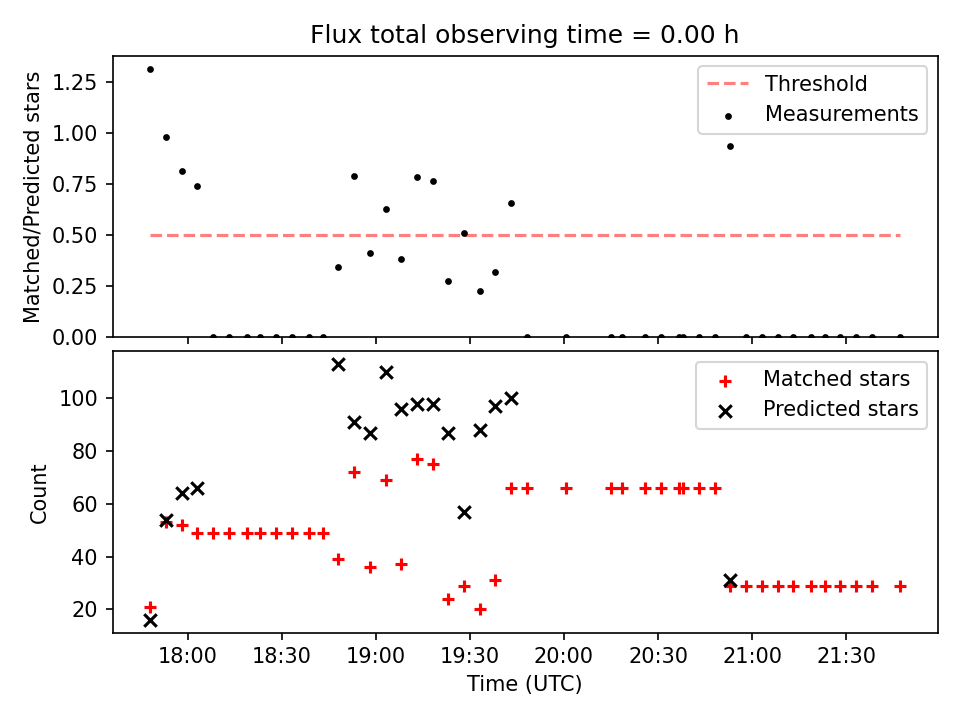 Flux total observing time = 0.00 h

Matched/Predicted stars

1.25
1.00
0.75
0.50
0.25
0.00

Threshold
Measurements

Count

100
80
60
40
20

Matched stars
Predicted stars

18:00
18:30
19:00
19:30
20:00
20:30
21:00
21:30

Time (UTC)